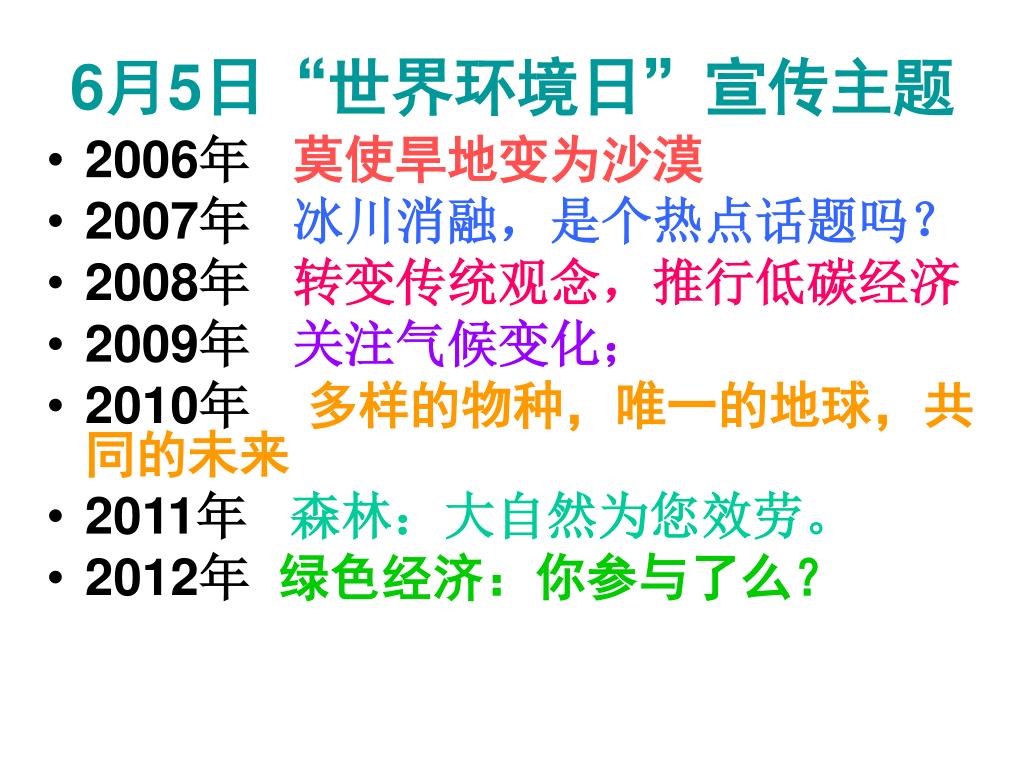 6月5日“世界环境日”宣传主题

• 2006年 莫使旱地变为沙漠
• 2007年 冰川消融，是个热点话题吗？
• 2008年 转变传统观念，推行低碳经济
• 2009年 关注气候变化；
• 2010年 多样的物种，唯一的地球，共同的未来
• 2011年 森林：大自然为您效劳。
• 2012年 绿色经济：你参与了么？